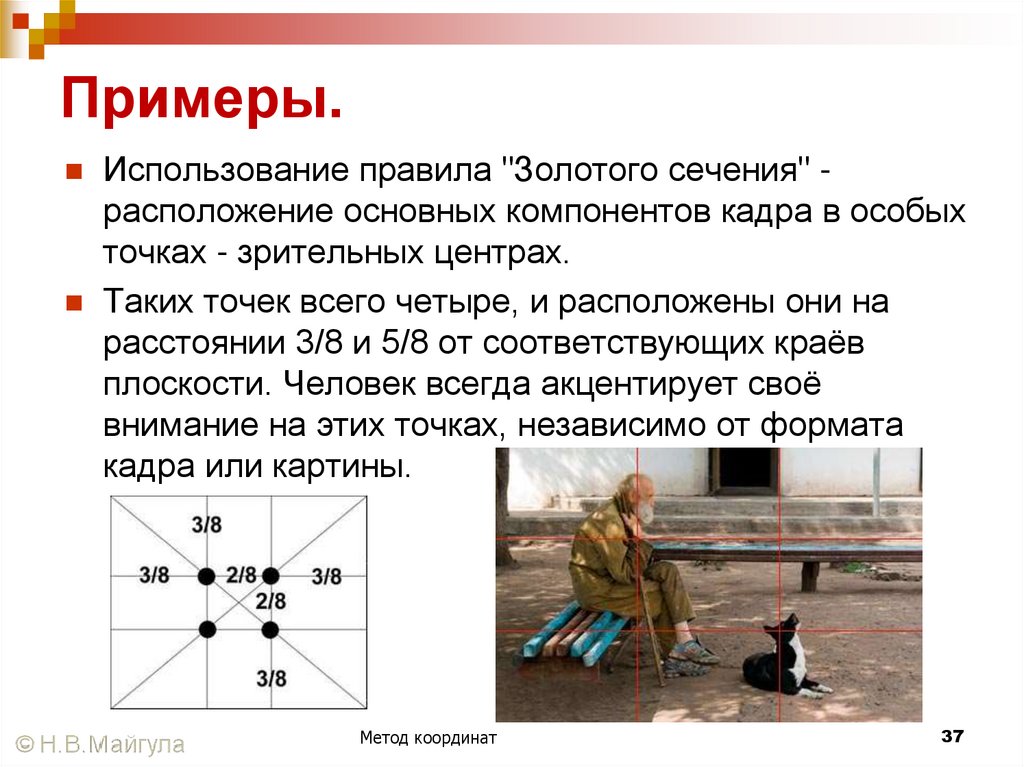 Примеры.

Использование правила "Золотого сечения" - расположение основных компонентов кадра в особых точках - зрительных центрах.

Таких точек всего четыре, и расположены они на расстоянии 3/8 и 5/8 от соответствующих краёв плоскости. Человек всегда акцентирует своё внимание на этих точках, независимо от формата кадра или картины.

3/8
3/8
2/8
3/8
2/8
3/8

© Н.В.Майгула
Метод координат
37